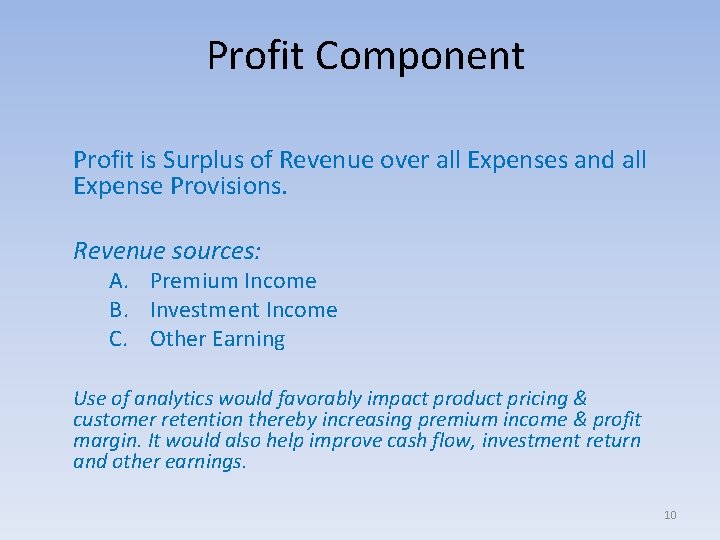 Profit Component

Profit is Surplus of Revenue over all Expenses and all Expense Provisions.

Revenue sources:

A. Premium Income
B. Investment Income
C. Other Earning

Use of analytics would favorably impact product pricing & customer retention thereby increasing premium income & profit margin. It would also help improve cash flow, investment return and other earnings.

10